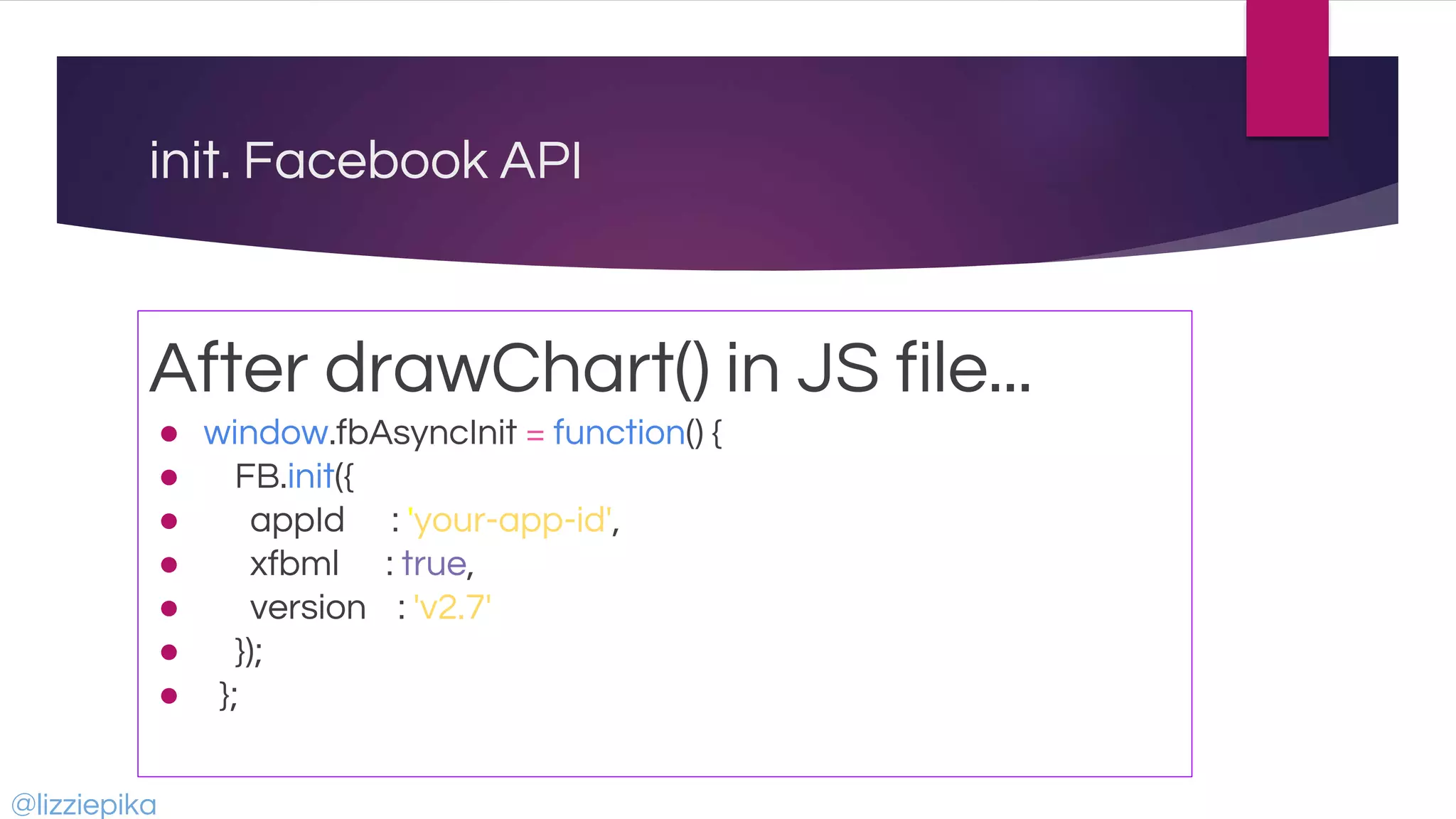 init. Facebook API

After drawChart() in JS file...

- window.fbAsyncInit = function() {
- FB.init({
- appId : 'your-app-id',
- xfbml : true,
- version : 'v2.7'
- });
- };

@lizziepika